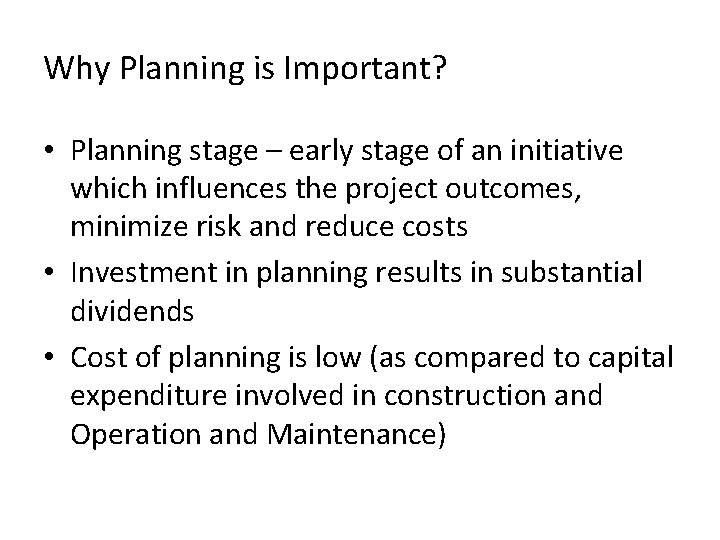 Why Planning is Important?

• Planning stage – early stage of an initiative which influences the project outcomes, minimize risk and reduce costs
• Investment in planning results in substantial dividends
• Cost of planning is low (as compared to capital expenditure involved in construction and Operation and Maintenance)